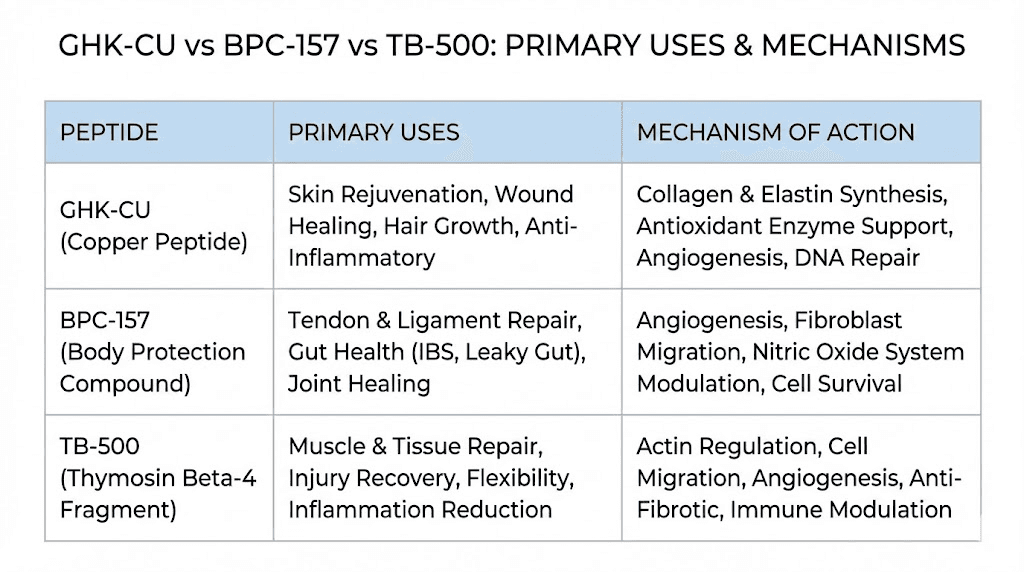 GHK-CU vs BPC-157 vs TB-500: PRIMARY USES & MECHANISMS

| PEPTIDE | PRIMARY USES | MECHANISM OF ACTION |
|---|---|---|
| GHK-CU (Copper Peptide) | Skin Rejuvenation, Wound Healing, Hair Growth, Anti-Inflammatory | Collagen & Elastin Synthesis, Antioxidant Enzyme Support, Angiogenesis, DNA Repair |
| BPC-157 (Body Protection Compound) | Tendon & Ligament Repair, Gut Health (IBS, Leaky Gut), Joint Healing | Angiogenesis, Fibroblast Migration, Nitric Oxide System Modulation, Cell Survival |
| TB-500 (Thymosin Beta-4 Fragment) | Muscle & Tissue Repair, Injury Recovery, Flexibility, Inflammation Reduction | Actin Regulation, Cell Migration, Angiogenesis, Anti-Fibrotic, Immune Modulation |